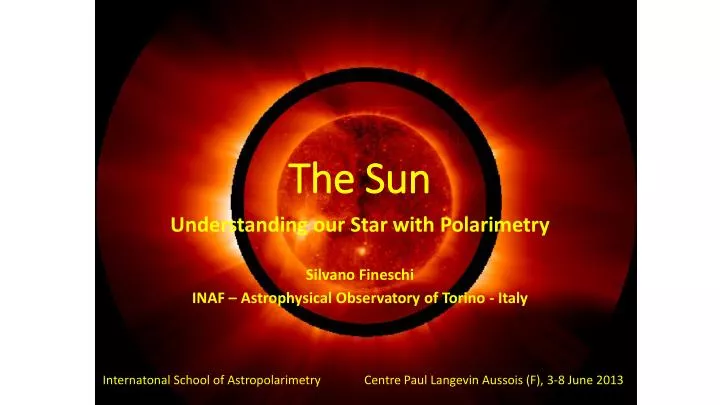 The Sun

Understanding our Star with Polarimetry

Silvano Fineschi
INAF – Astrophysical Observatory of Torino - Italy

Internatonal School of Astropolarimetry

Centre Paul Langevin Aussois (F), 3-8 June 2013